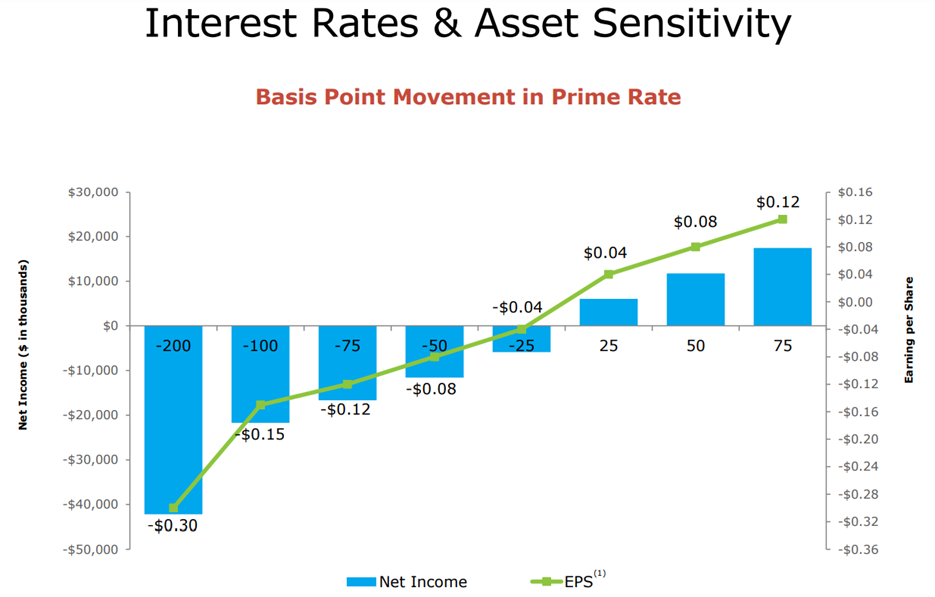 Interest Rates & Asset Sensitivity

Basis Point Movement in Prime Rate

Net Income ($ in thousands)

$30,000
$20,000
$10,000
$0
-$10,000
-$20,000
-$30,000
-$40,000
-$50,000

-200
-100
-75
-50
-25
25
50
75

-$0.30
-$0.15
-$0.12
-$0.08
-$0.04
$0.04
$0.08
$0.12

$0.16
$0.12
$0.08
$0.04
$0.00
-$0.04
-$0.08
-$0.12
-$0.16
-$0.20
-$0.24
-$0.28
-$0.32
-$0.36

Earning per Share

Net Income
EPS$^{(1)}$